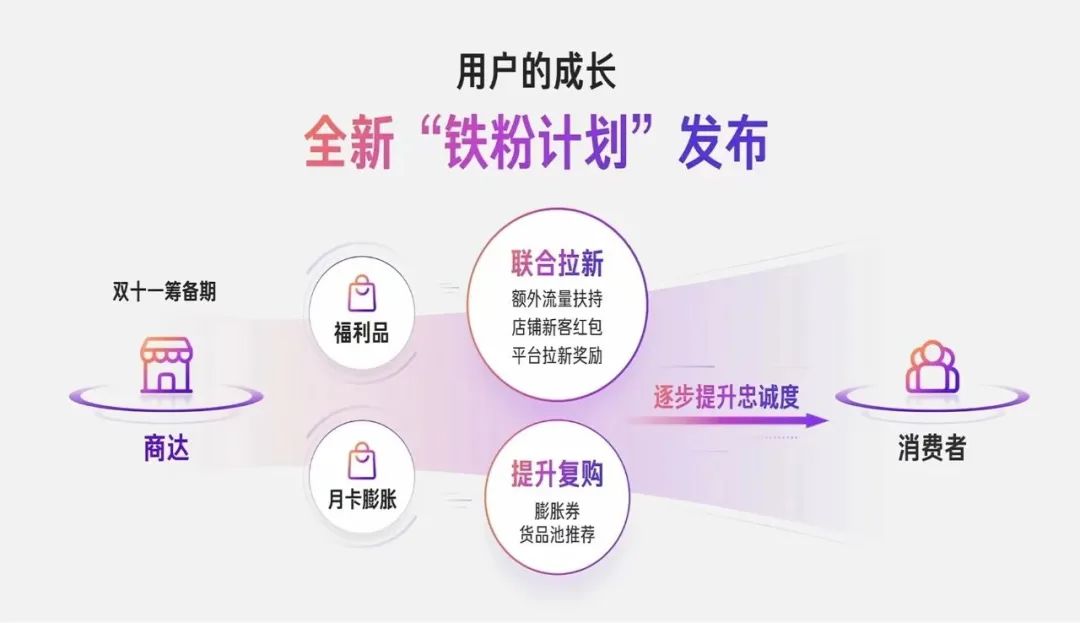 用户的成长
全新“铁粉计划”发布

双十一筹备期

商达

福利品

月卡膨胀

联合拉新
额外流量扶持
店铺新客红包
平台拉新奖励

提升复购
膨胀券
货品池推荐

逐步提升忠诚度

消费者